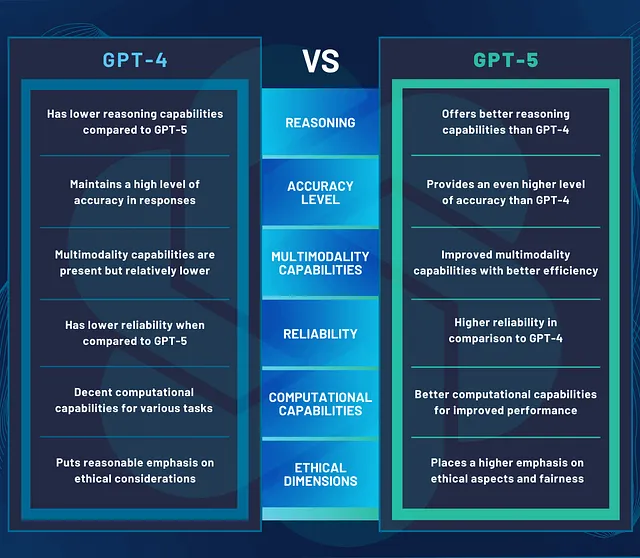 | GPT-4 | VS | GPT-5 |
|---|---|---|
| Has lower reasoning capabilities compared to GPT-5 | REASONING | Offers better reasoning capabilities than GPT-4 |
| Maintains a high level of accuracy in responses | ACCURACY LEVEL | Provides an even higher level of accuracy than GPT-4 |
| Multimodality capabilities are present but relatively lower | MULTIMODALITY CAPABILITIES | Improved multimodality capabilities with better efficiency |
| Has lower reliability when compared to GPT-5 | RELIABILITY | Higher reliability in comparison to GPT-4 |
| Decent computational capabilities for various tasks | COMPUTATIONAL CAPABILITIES | Better computational capabilities for improved performance |
| Puts reasonable emphasis on ethical considerations | ETHICAL DIMENSIONS | Places a higher emphasis on ethical aspects and fairness |